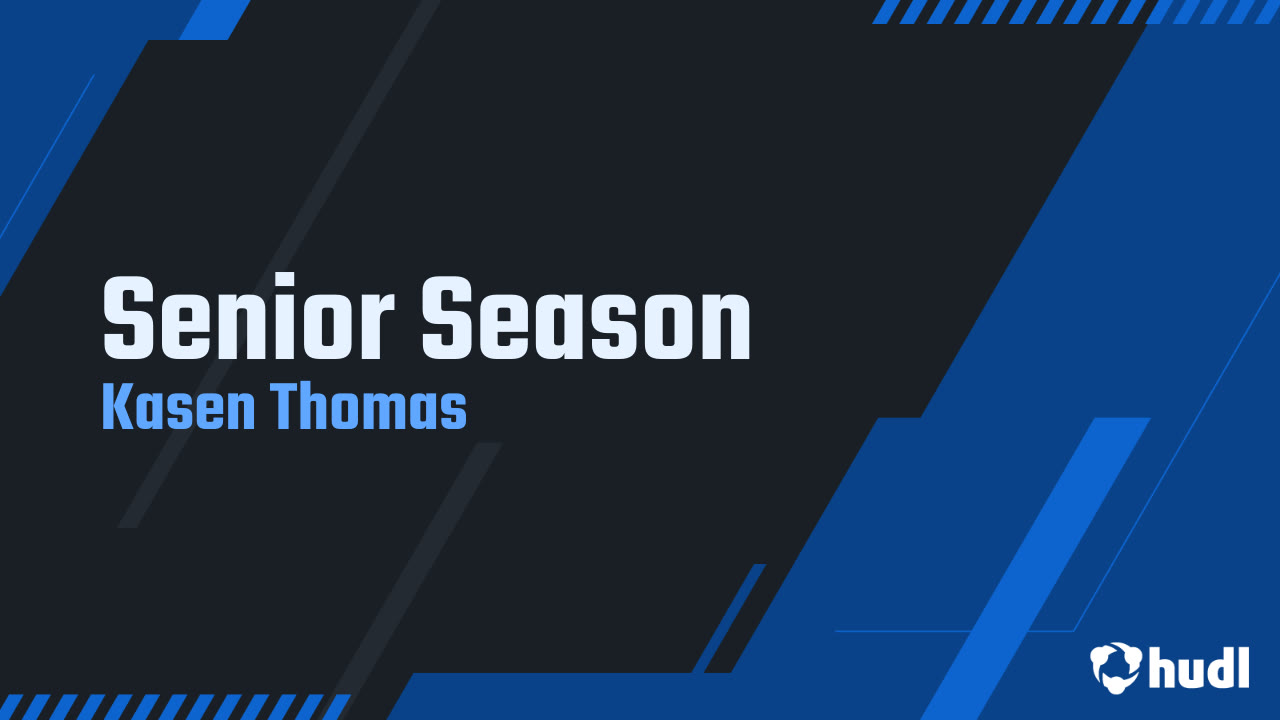 Senior Season
Kasen Thomas

hudl